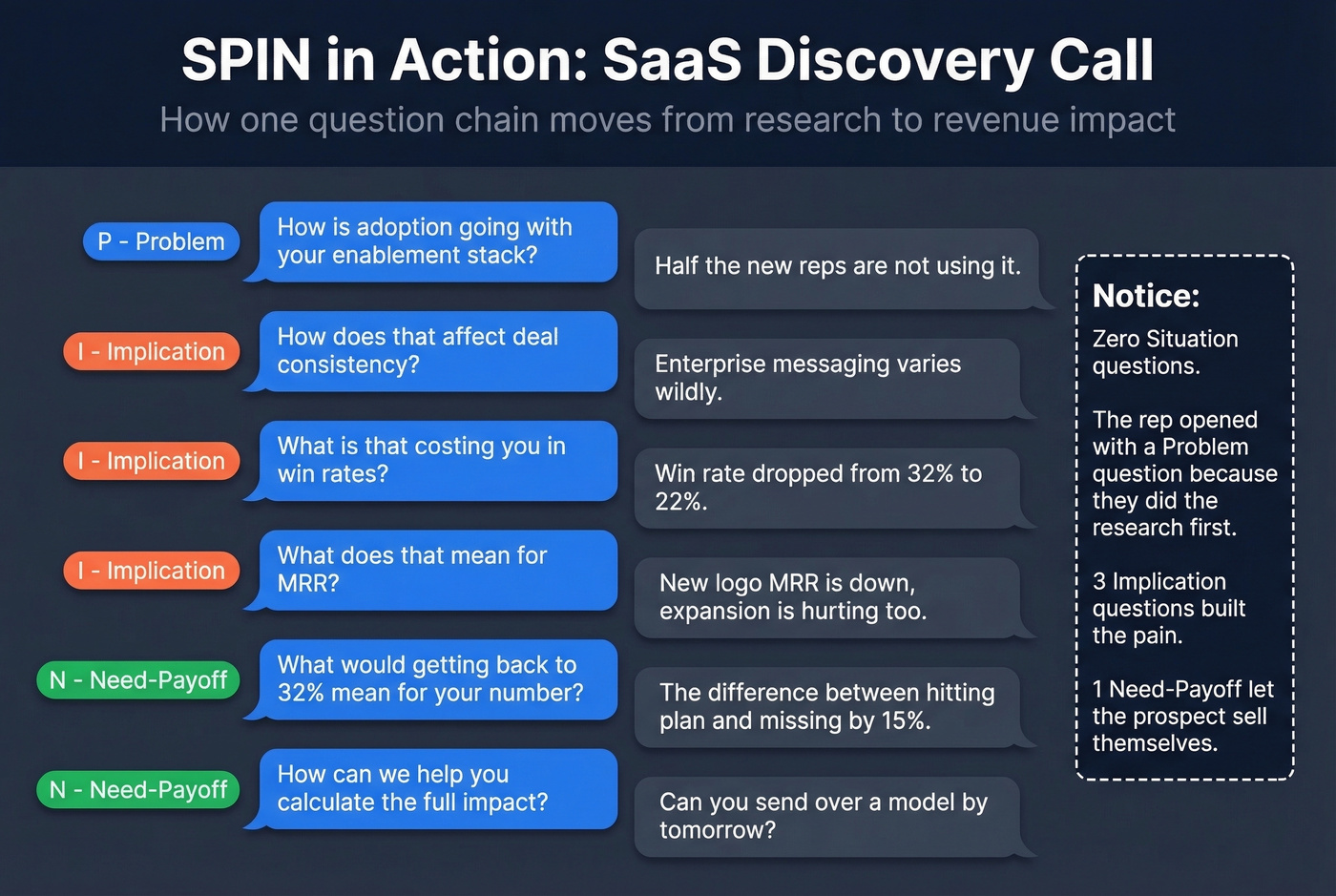 SPIN in Action: SaaS Discovery Call

How one question chain moves from research to revenue impact

P - Problem

How is adoption going with your enablement stack?

Half the new reps are not using it.

I - Implication

How does that affect deal consistency?

Enterprise messaging varies wildly.

I - Implication

What is that costing you in win rates?

Win rate dropped from 32% to 22%.

I - Implication

What does that mean for MRR?

New logo MRR is down, expansion is hurting too.

N - Need-Payoff

What would getting back to 32% mean for your number?

The difference between hitting plan and missing by 15%.

N - Need-Payoff

How can we help you calculate the full impact?

Can you send over a model by tomorrow?

Notice:

Zero Situation questions.

The rep opened with a Problem question because they did the research first.

3 Implication questions built the pain.

1 Need-Payoff let the prospect sell themselves.